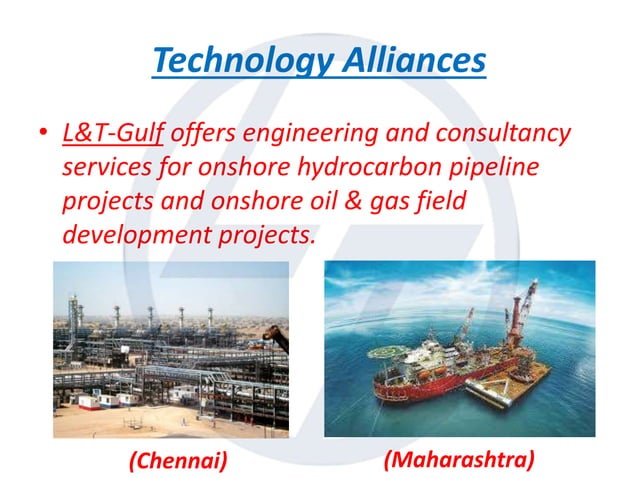 Technology Alliances

• L&T-Gulf offers engineering and consultancy services for onshore hydrocarbon pipeline projects and onshore oil & gas field development projects.

(Chennai)

(Maharashtra)